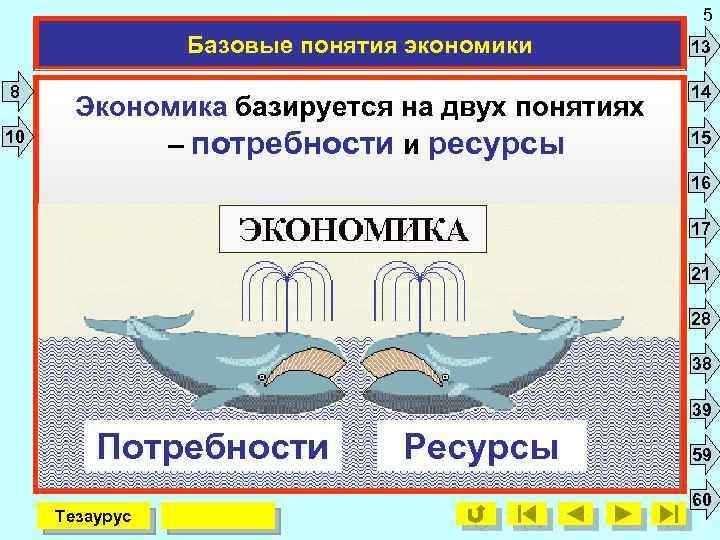 5

Базовые понятия экономики

8
10

13
14
15
16
17
21
28
38
39
59
60

Экономика базируется на двух понятиях – потребности и ресурсы

ЭКОНОМИКА

Потребности

Ресурсы

Тезаурус